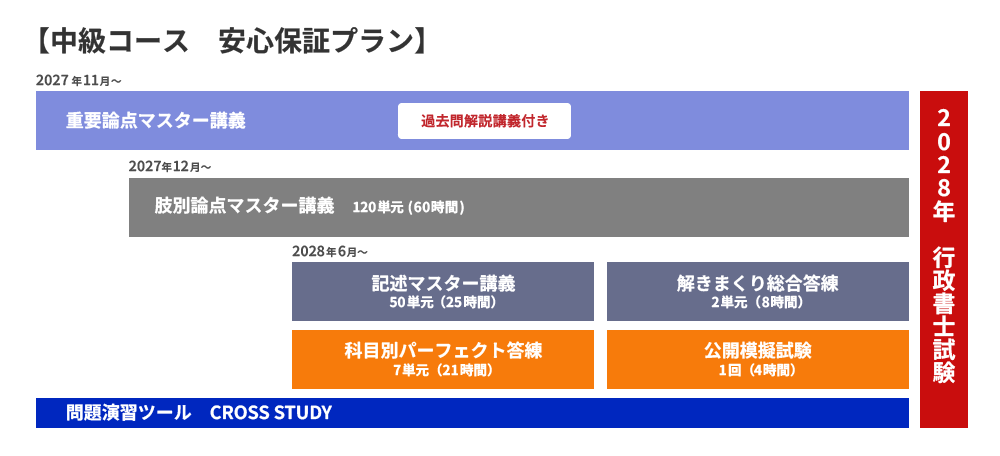 【中級コース　安心保証プラン】

2027年11月～

重要論点マスター講義

過去問解説講義付き

2027年12月～

肢別論点マスター講義　120単元 (60時間)

2028年6月～

記述マスター講義
50単元（25時間）

解きまくり総合答練
2単元（8時間）

科目別パーフェクト答練
7単元（21時間）

公開模擬試験
1回（4時間）

問題演習ツール　CROSS STUDY

2028年　行政書士試験